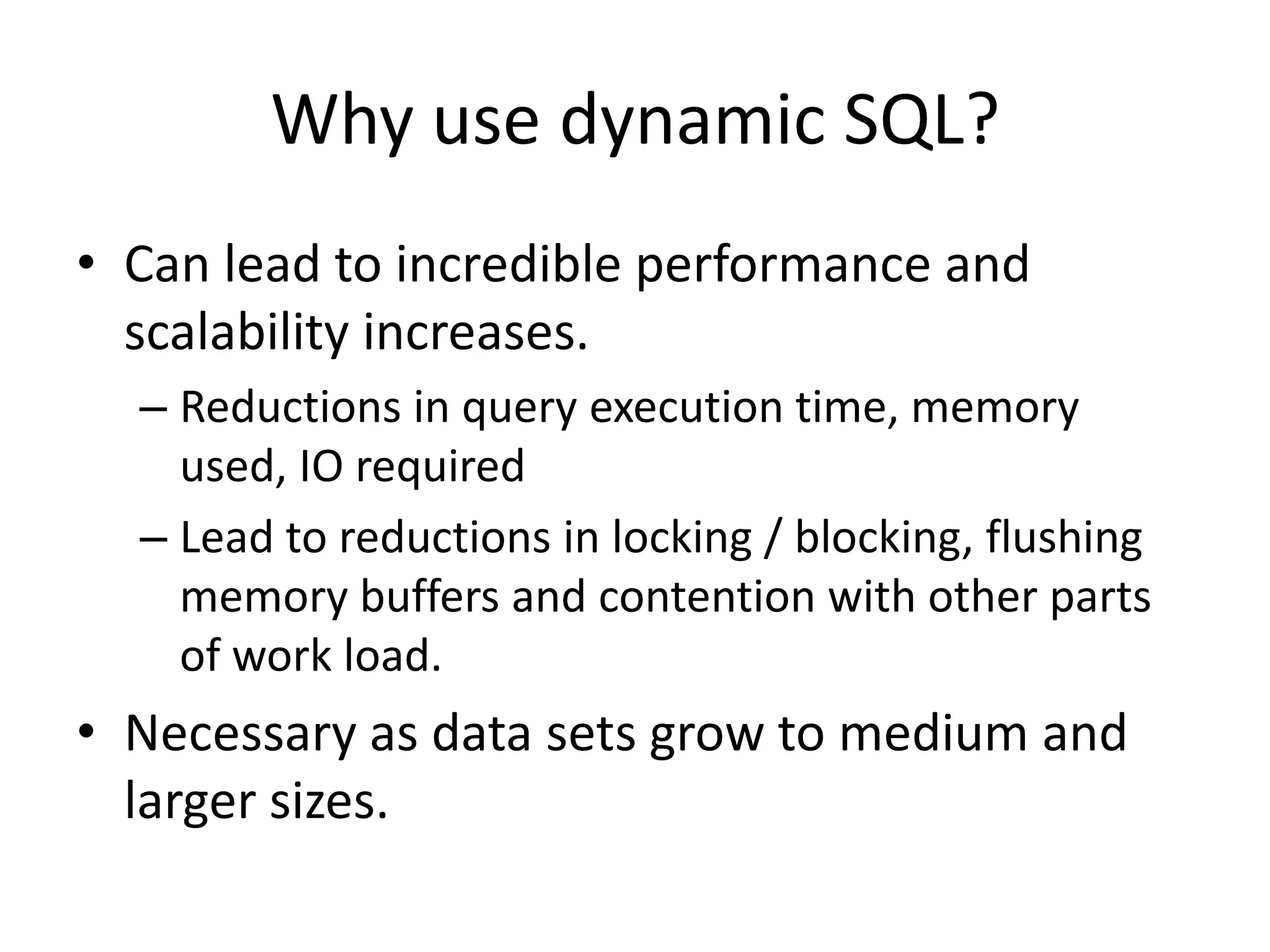 Why use dynamic SQL?

• Can lead to incredible performance and scalability increases.
– Reductions in query execution time, memory used, IO required
– Lead to reductions in locking / blocking, flushing memory buffers and contention with other parts of work load.
• Necessary as data sets grow to medium and larger sizes.